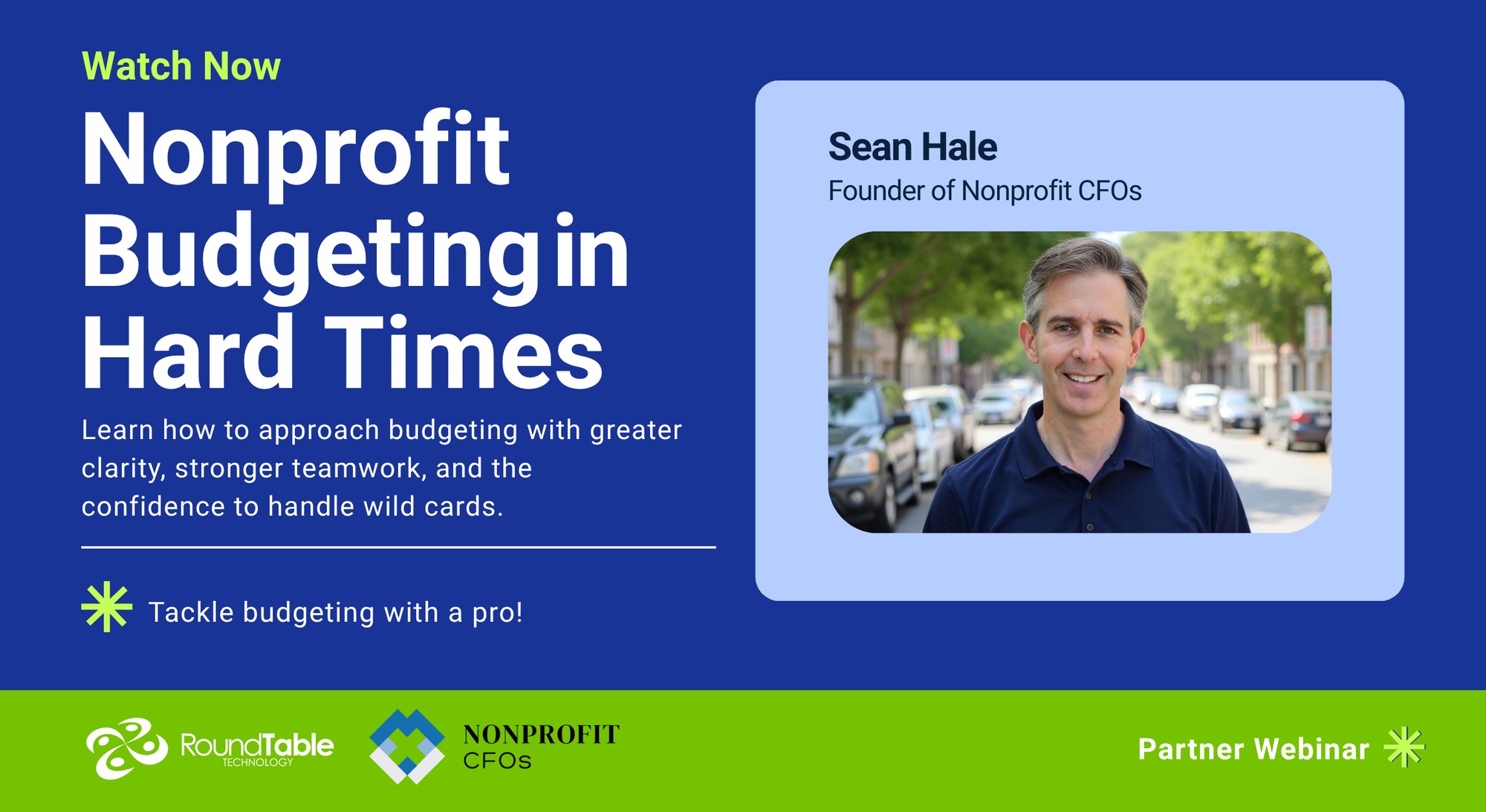 Watch Now

Nonprofit Budgeting in Hard Times

Learn how to approach budgeting with greater clarity, stronger teamwork, and the confidence to handle wild cards.

Tackle budgeting with a pro!

Sean Hale
Founder of Nonprofit CFOs

RoundTable
TECHNOLOGY

NONPROFIT
CFOs

Partner Webinar